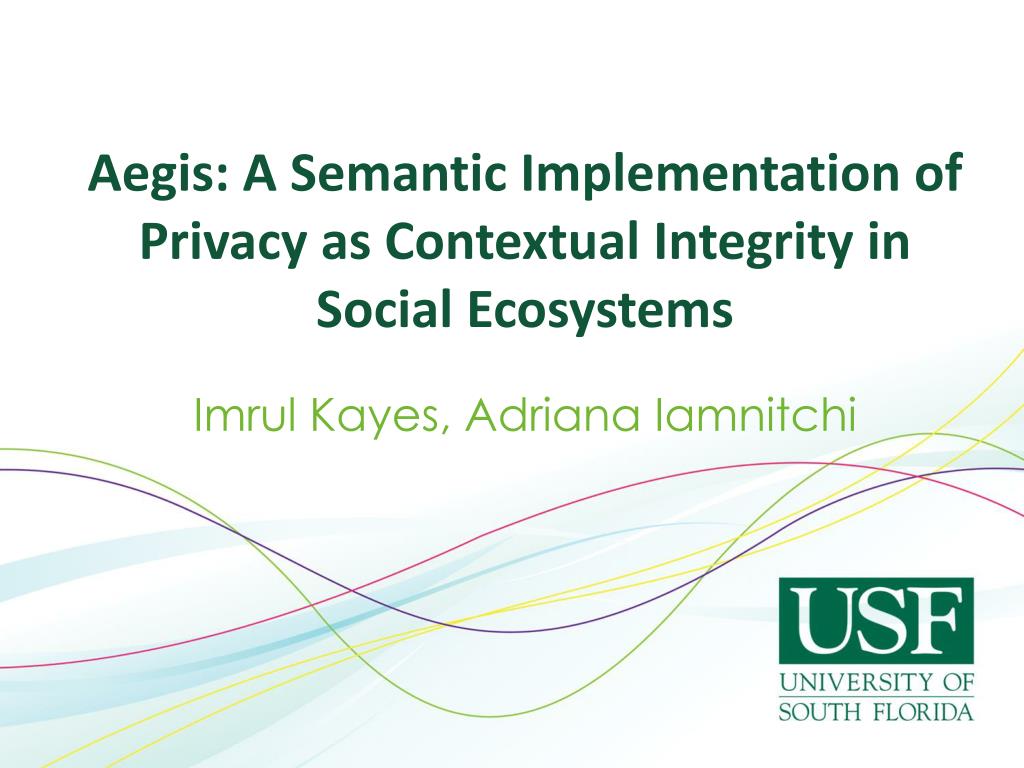 Aegis: A Semantic Implementation of Privacy as Contextual Integrity in Social Ecosystems

Imrul Kayes, Adriana Iamnitchi

USF
UNIVERSITY OF
SOUTH FLORIDA